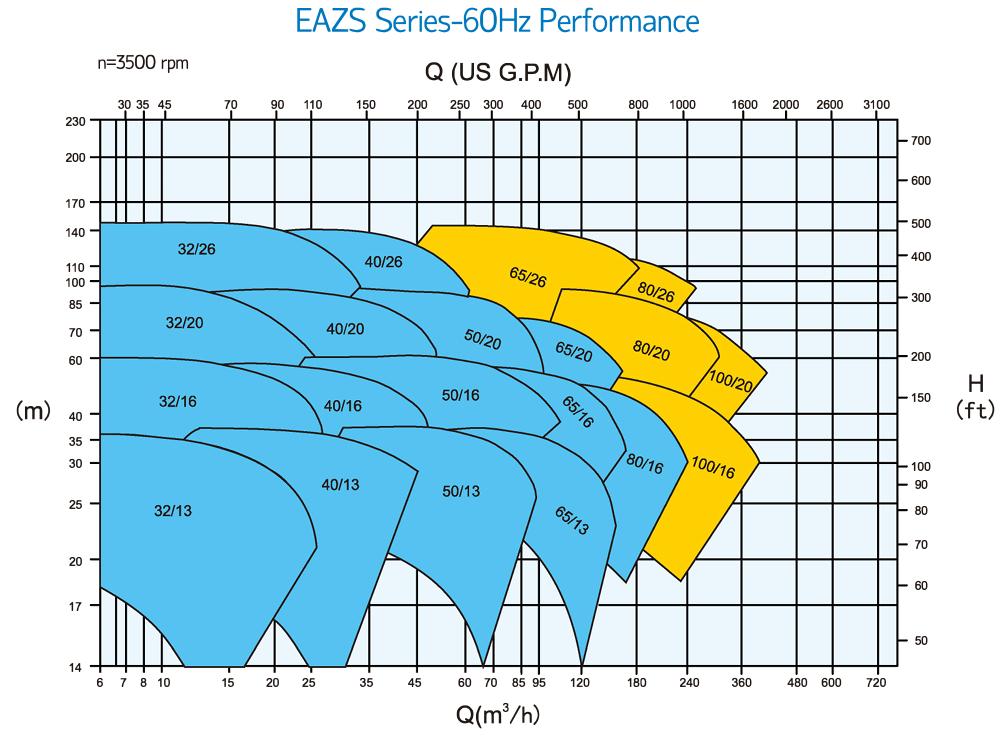 EAZS Series-60Hz Performance

n=3500 rpm

Q (US G.P.M)

30 35 45 70 90 110 150 200 250 300 400 500 800 1000 1600 2000 2600 3100

230
200
170
140
110
100
85
70
60
40
35
30
25
20
17
14

(m)

700
600
500
400
300
200
150
100
90
80
70
60
50

H
(ft)

32/26
40/26
65/26
80/26
32/20
40/20
50/20
65/20
80/20
100/20
32/16
40/16
50/16
65/16
80/16
100/16
32/13
40/13
50/13
65/13

6 7 8 10 15 20 25 35 45 60 70 85 95 120 180 240 360 480 600 720

Q($m^3$/h)